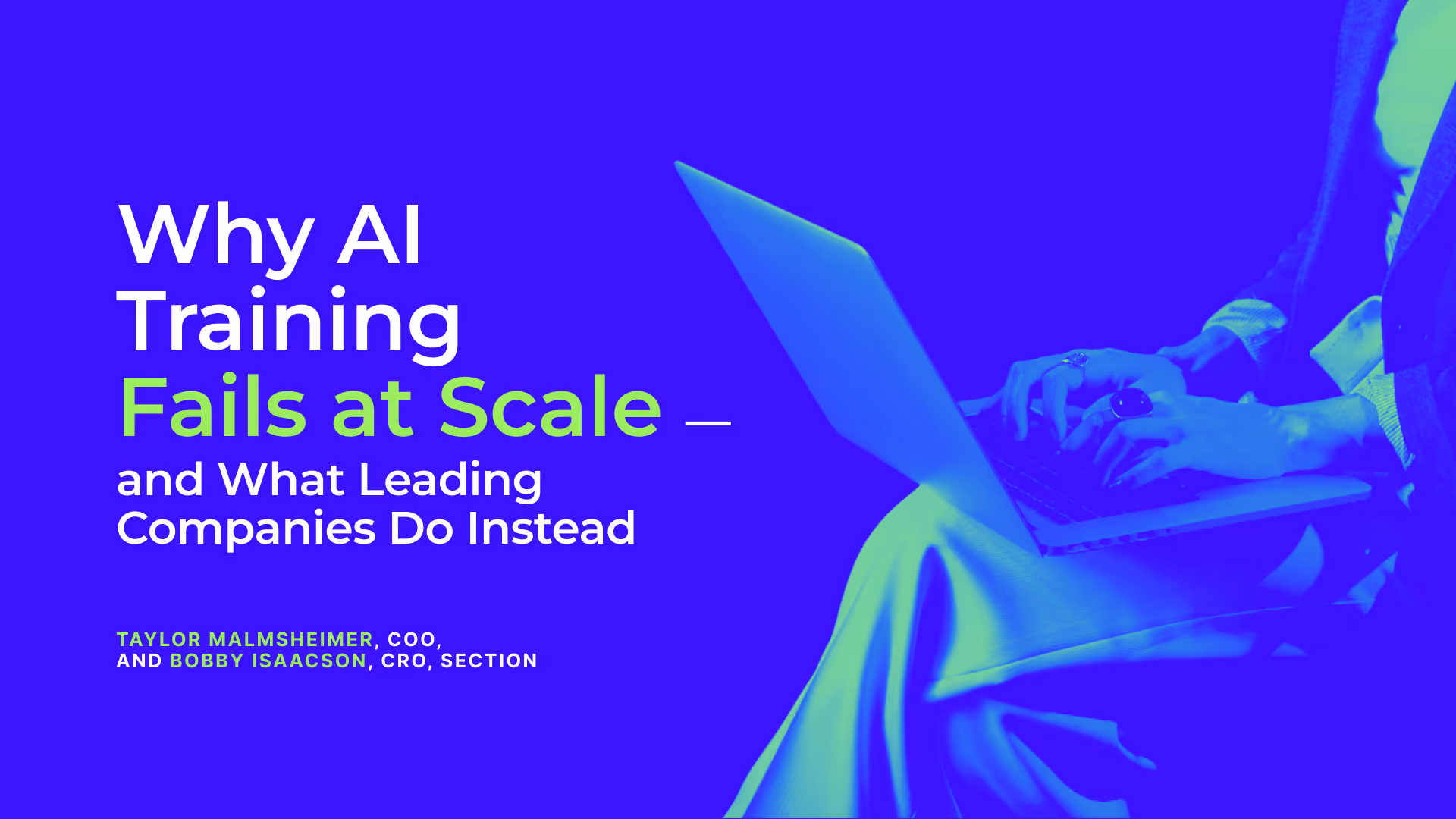 Why AI Training Fails at Scale —
and What Leading Companies Do Instead

TAYLOR MALMSHEIMER, COO,
AND BOBBY ISAACSON, CRO, SECTION